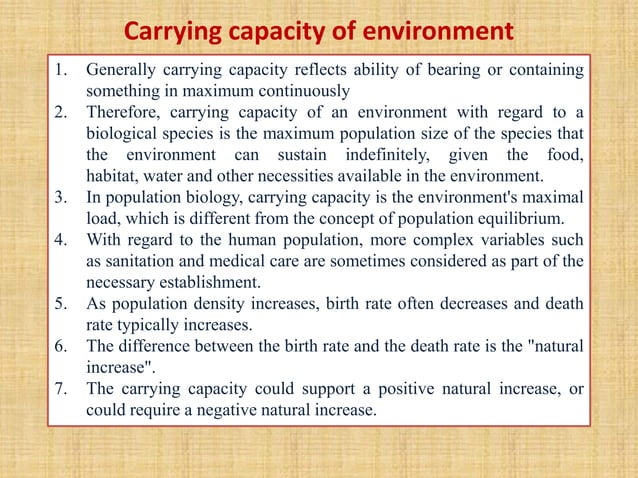 Carrying capacity of environment

1. Generally carrying capacity reflects ability of bearing or containing something in maximum continuously
2. Therefore, carrying capacity of an environment with regard to a biological species is the maximum population size of the species that the environment can sustain indefinitely, given the food, habitat, water and other necessities available in the environment.
3. In population biology, carrying capacity is the environment's maximal load, which is different from the concept of population equilibrium.
4. With regard to the human population, more complex variables such as sanitation and medical care are sometimes considered as part of the necessary establishment.
5. As population density increases, birth rate often decreases and death rate typically increases.
6. The difference between the birth rate and the death rate is the "natural increase".
7. The carrying capacity could support a positive natural increase, or could require a negative natural increase.